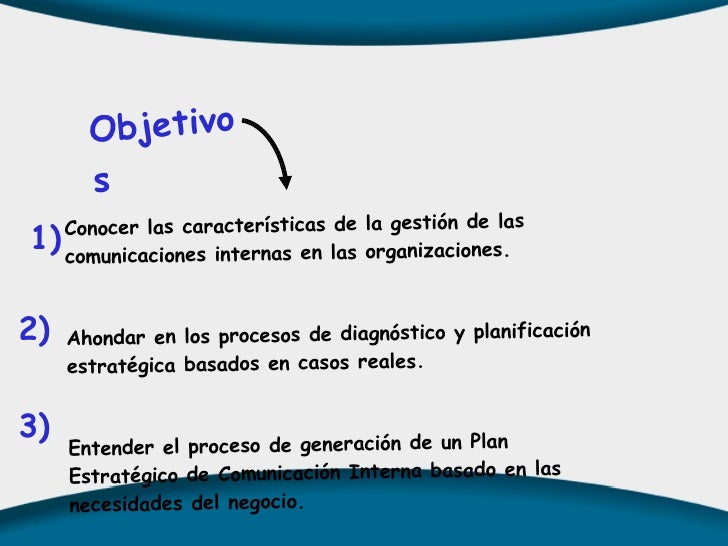 Objetivo
s

1) Conocer las características de la gestión de las comunicaciones internas en las organizaciones.

2) Ahondar en los procesos de diagnóstico y planificación estratégica basados en casos reales.

3) Entender el proceso de generación de un Plan Estratégico de Comunicación Interna basado en las necesidades del negocio.